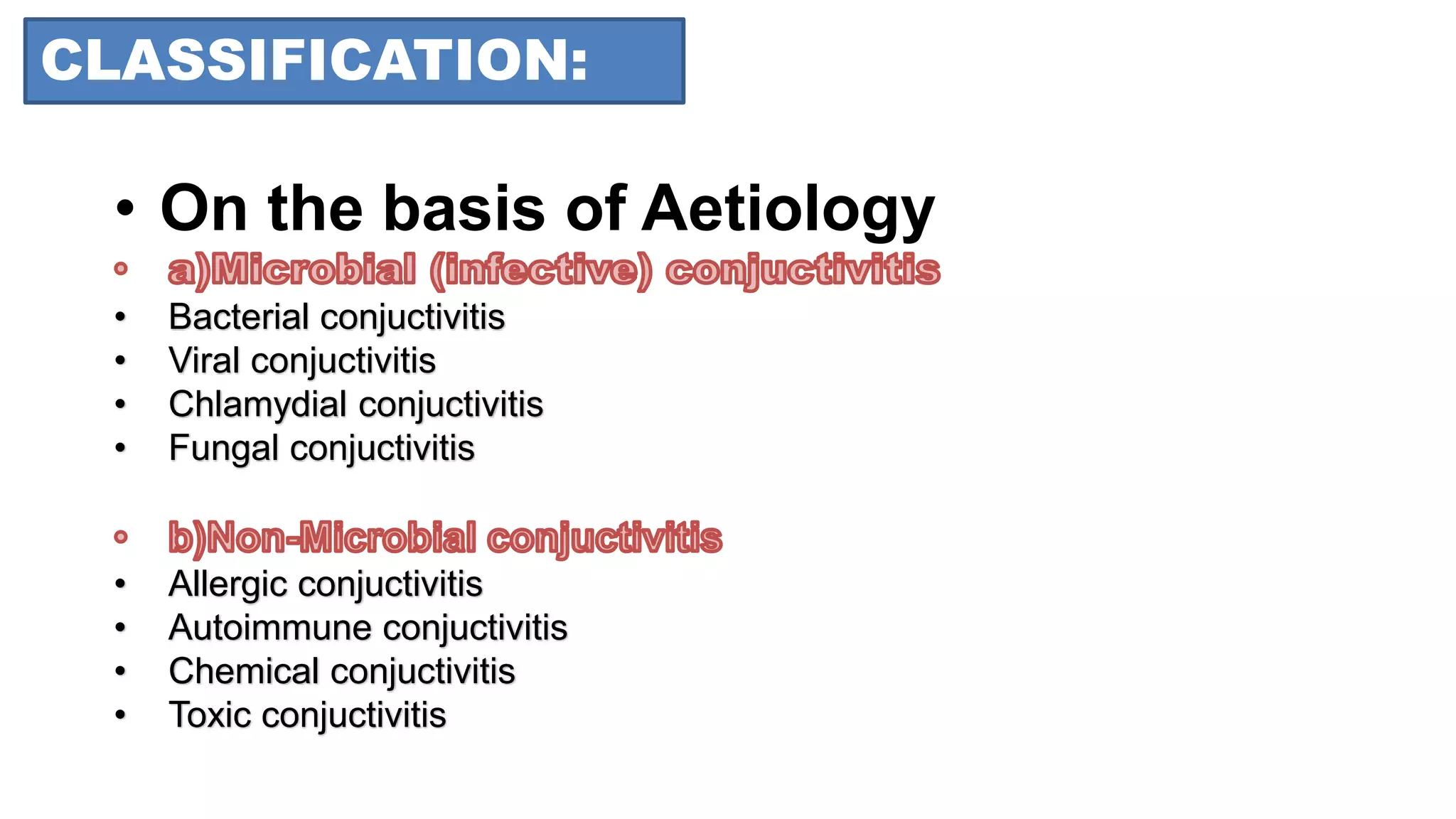 CLASSIFICATION:

• On the basis of Aetiology

• a)Microbial (infective) conjuctivitis
• Bacterial conjuctivitis
• Viral conjuctivitis
• Chlamydial conjuctivitis
• Fungal conjuctivitis

• b)Non-Microbial conjuctivitis
• Allergic conjuctivitis
• Autoimmune conjuctivitis
• Chemical conjuctivitis
• Toxic conjuctivitis